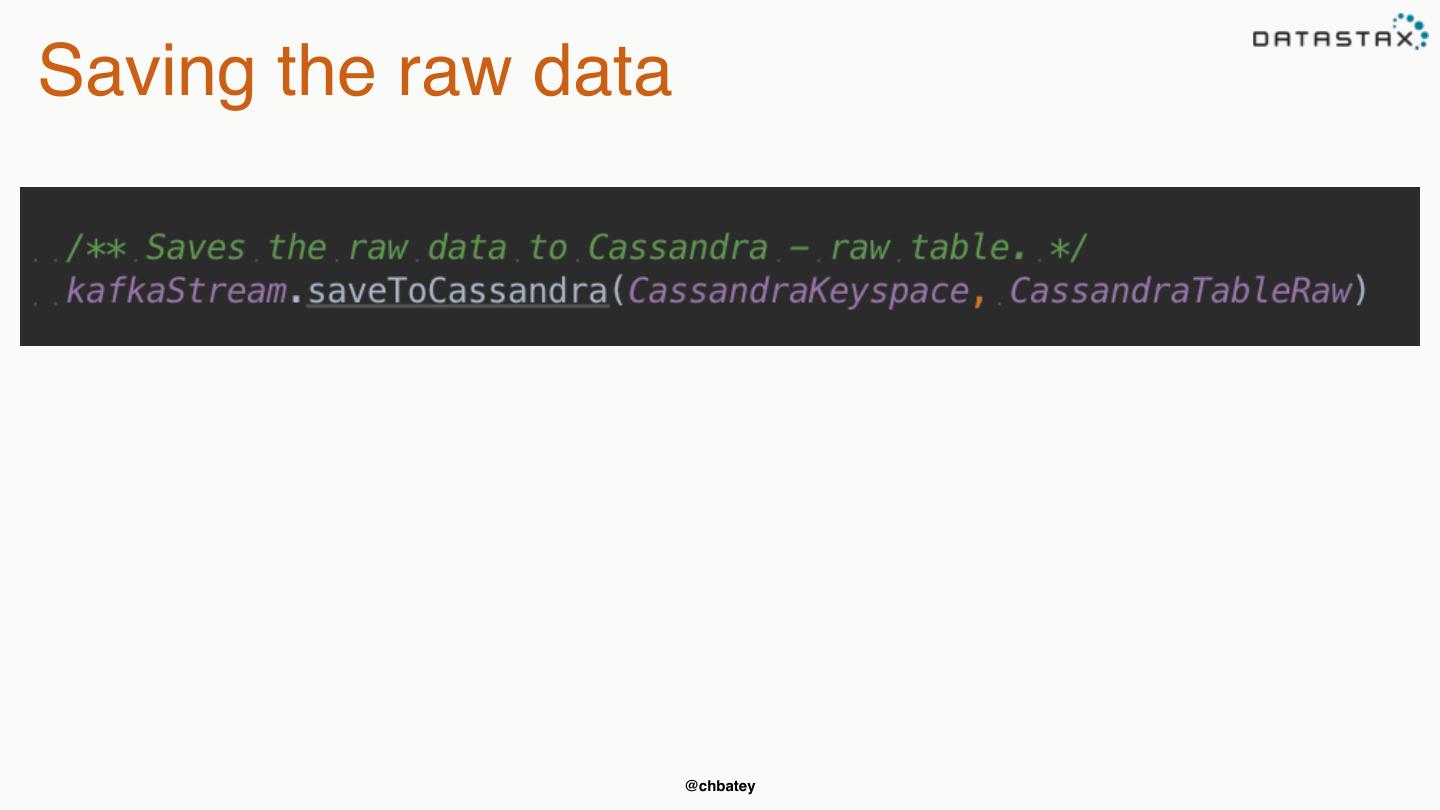 Saving the raw data

DATASTAX

/** Saves the raw data to Cassandra - raw table. */
kafkaStream.saveToCassandra(CassandraKeyspace, CassandraTableRaw)

@chbatey